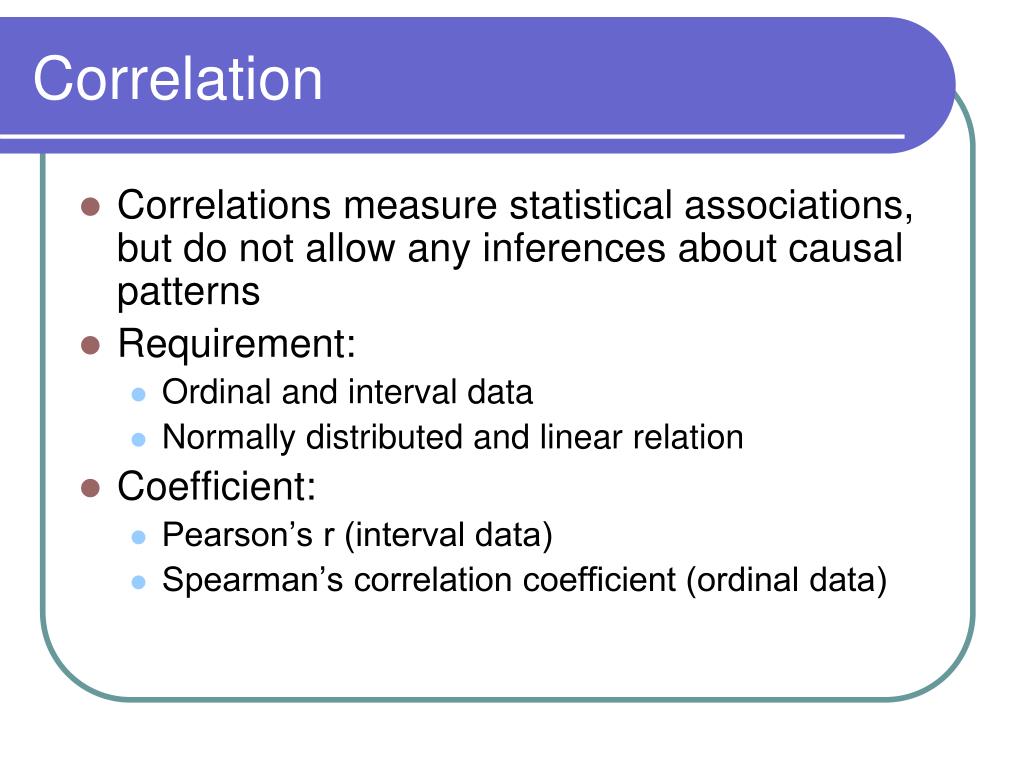 Correlation

- Correlations measure statistical associations, but do not allow any inferences about causal patterns
- Requirement:
  - Ordinal and interval data
  - Normally distributed and linear relation
- Coefficient:
  - Pearson’s r (interval data)
  - Spearman’s correlation coefficient (ordinal data)